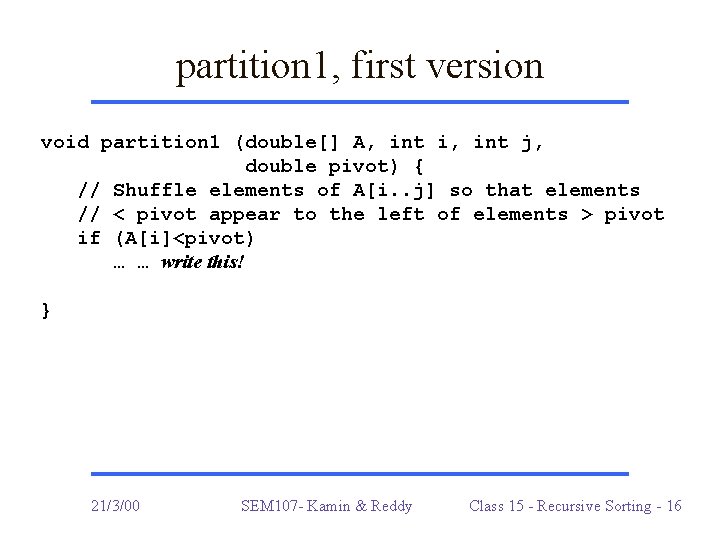 partition1, first version

void partition1 (double[] A, int i, int j,
                 double pivot) {
   // Shuffle elements of A[i..j] so that elements
   // < pivot appear to the left of elements > pivot
   if (A[i]<pivot)
      … … write this!

}

21/3/00          SEM107- Kamin & Reddy          Class 15 - Recursive Sorting - 16